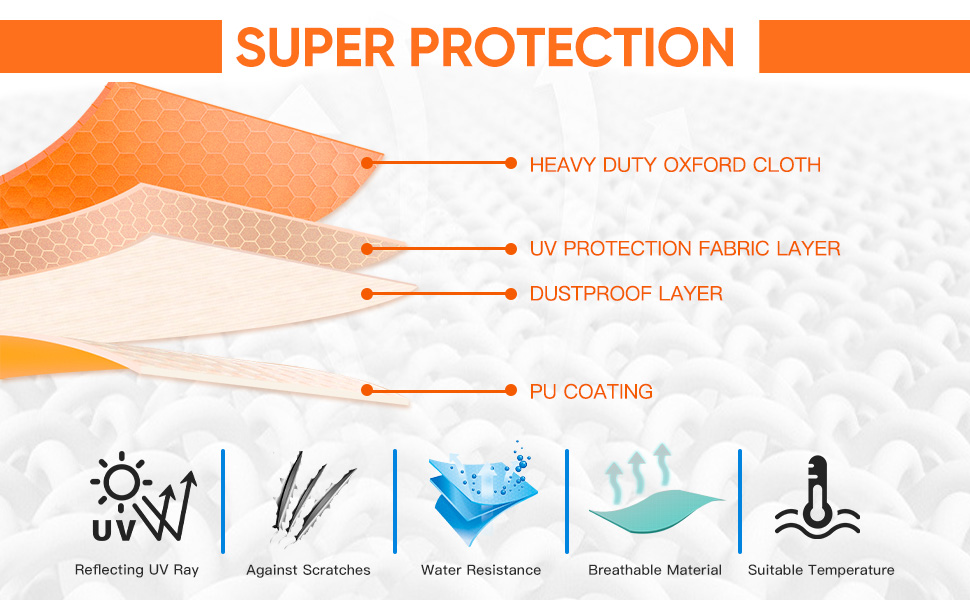 SUPER PROTECTION

HEAVY DUTY OXFORD CLOTH

UV PROTECTION FABRIC LAYER

DUSTPROOF LAYER

PU COATING

UV

Reflecting UV Ray

Against Scratches

Water Resistance

Breathable Material

Suitable Temperature